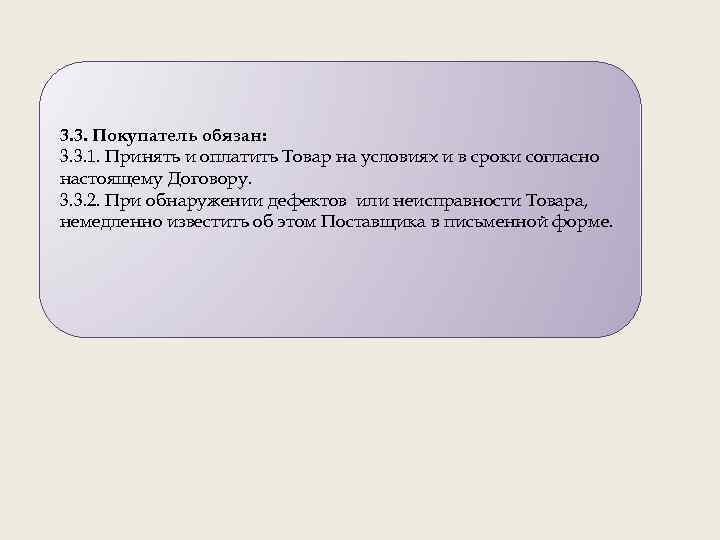 3.3. Покупатель обязан:
3.3.1. Принять и оплатить Товар на условиях и в сроки согласно настоящему Договору.
3.3.2. При обнаружении дефектов или неисправности Товара, немедленно известить об этом Поставщика в письменной форме.